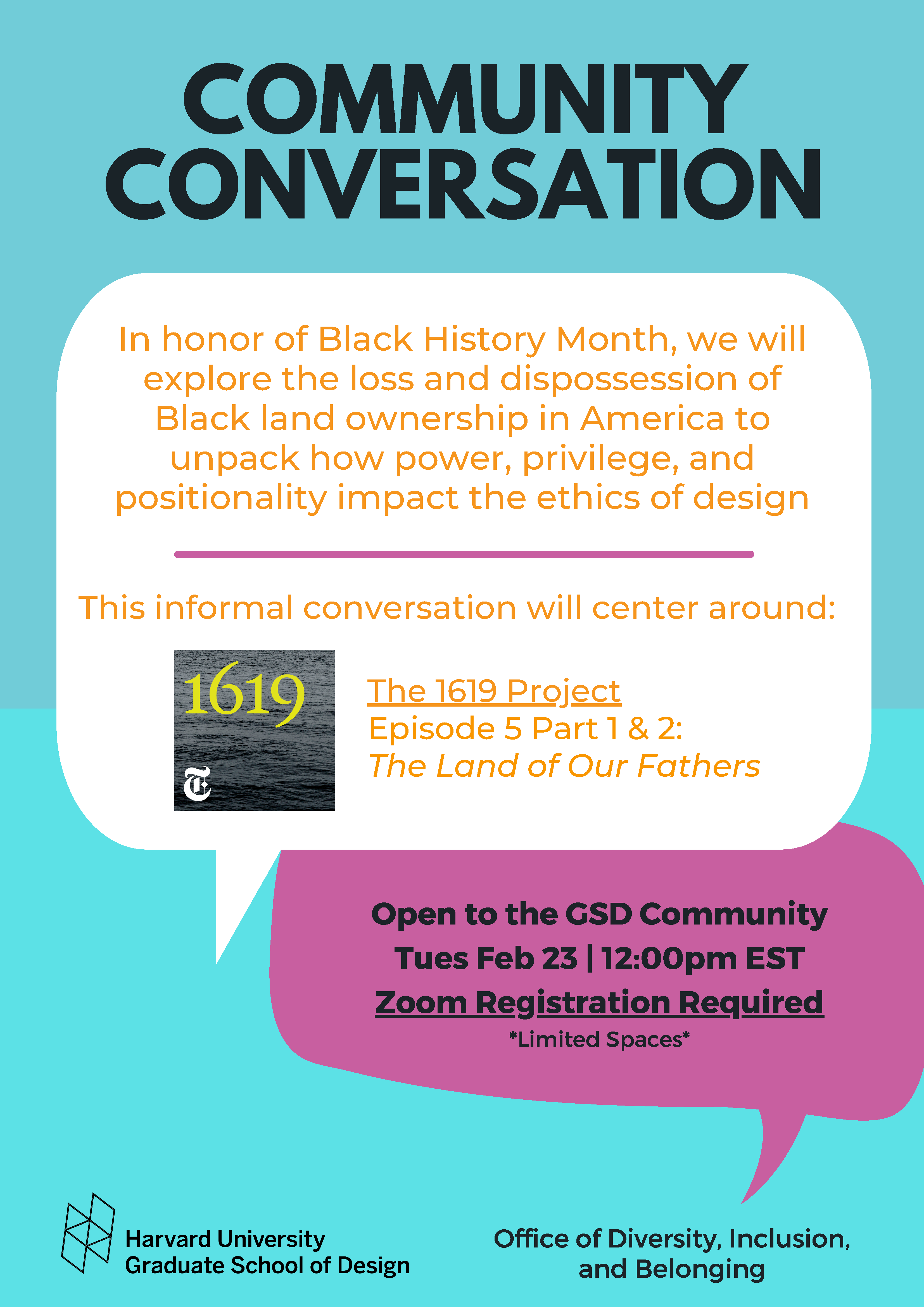 COMMUNITY CONVERSATION

In honor of Black History Month, we will explore the loss and dispossession of Black land ownership in America to unpack how power, privilege, and positionality impact the ethics of design

This informal conversation will center around:

1619

The 1619 Project
Episode 5 Part 1 & 2:
The Land of Our Fathers

Open to the GSD Community
Tues Feb 23 | 12:00pm EST
Zoom Registration Required
*Limited Spaces*

Harvard University
Graduate School of Design

Office of Diversity, Inclusion, and Belonging